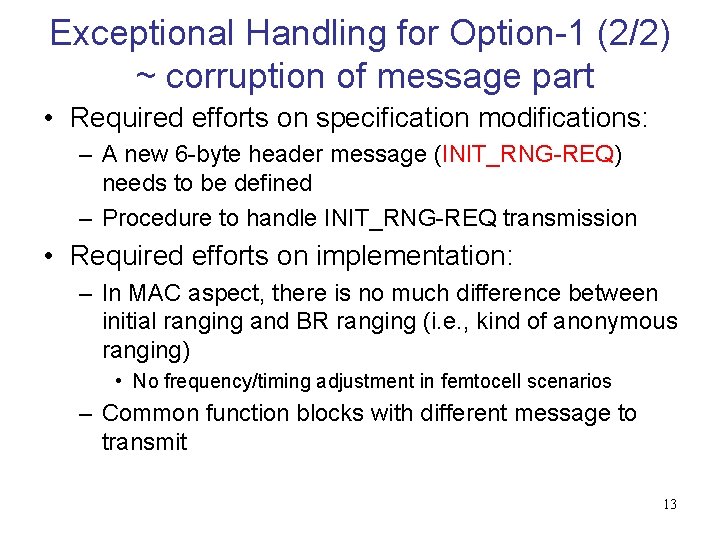 Exceptional Handling for Option-1 (2/2) ~ corruption of message part

• Required efforts on specification modifications:
– A new 6-byte header message (INIT_RNG-REQ) needs to be defined
– Procedure to handle INIT_RNG-REQ transmission

• Required efforts on implementation:
– In MAC aspect, there is no much difference between initial ranging and BR ranging (i.e., kind of anonymous ranging)
• No frequency/timing adjustment in femtocell scenarios
– Common function blocks with different message to transmit

13